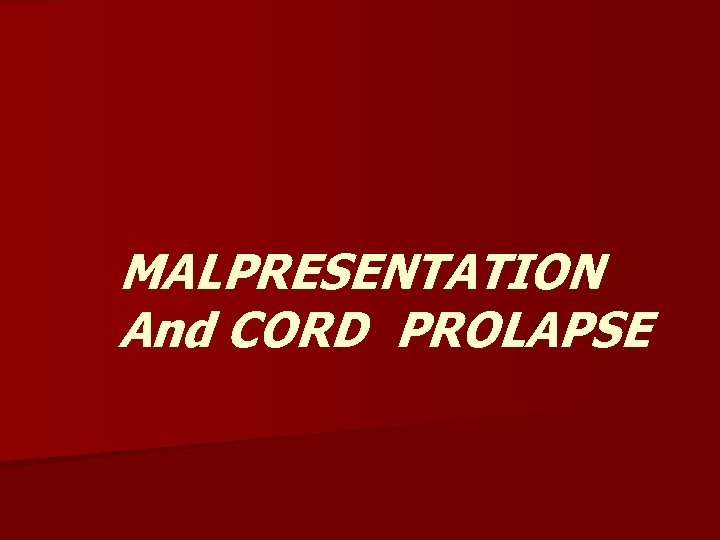 MALPRESENTATION
And CORD PROLAPSE